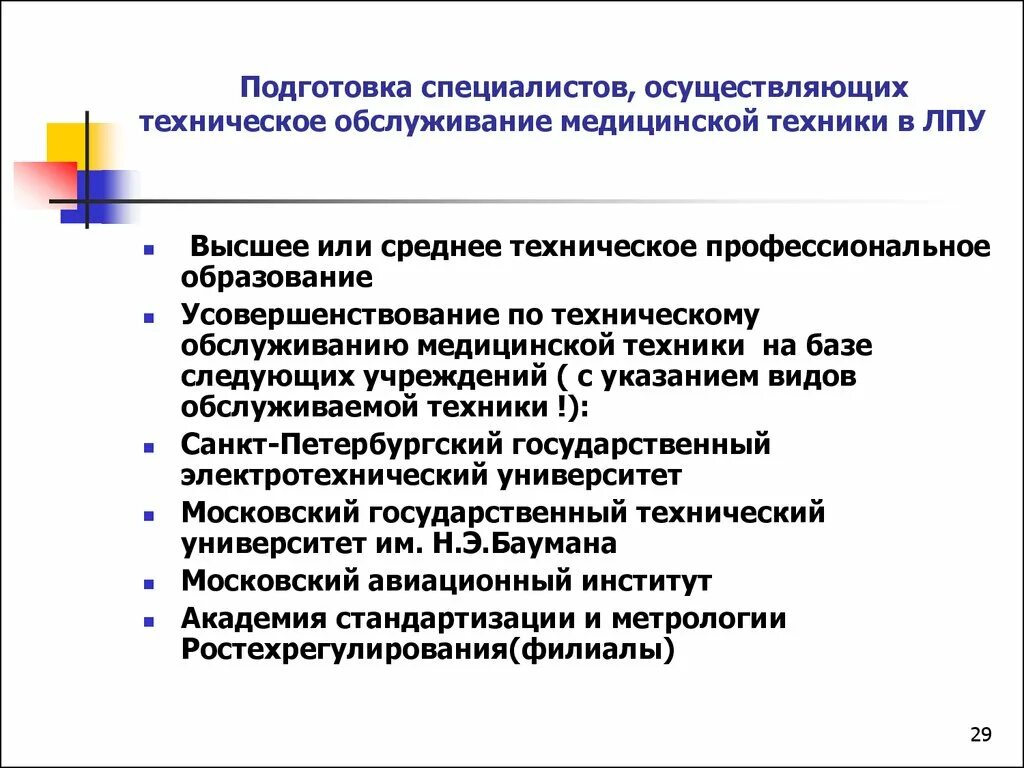 Подготовка специалистов, осуществляющих техническое обслуживание медицинской техники в ЛПУ

- Высшее или среднее техническое профессиональное образование
- Усовершенствование по техническому обслуживанию медицинской техники на базе следующих учреждений ( с указанием видов обслуживаемой техники !):
- Санкт-Петербургский государственный электротехнический университет
- Московский государственный технический университет им. Н.Э.Баумана
- Московский авиационный институт
- Академия стандартизации и метрологии Ростехрегулирования(филиалы)

29